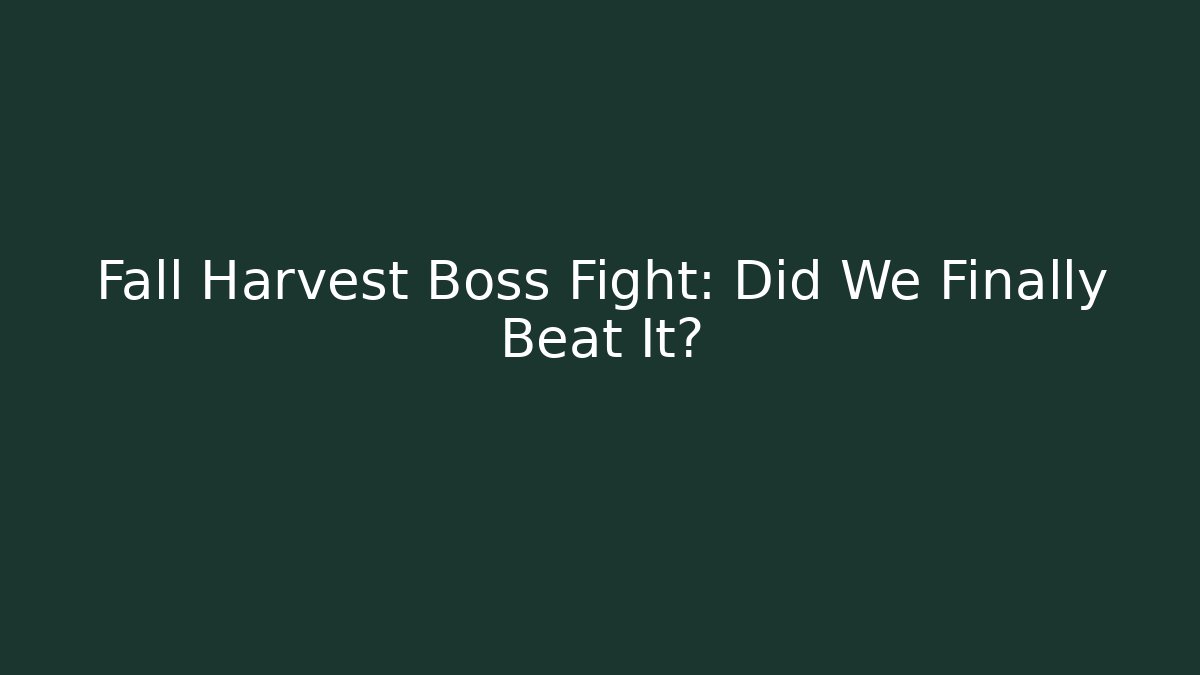 Fall Harvest Boss Fight: Did We Finally Beat It?